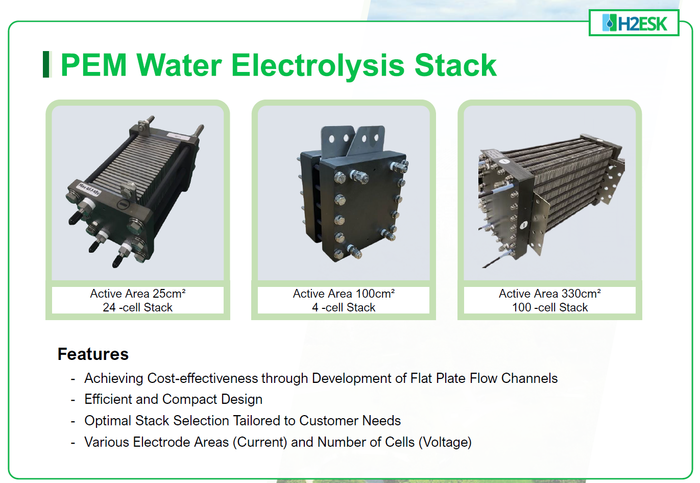 H2ESK

PEM Water Electrolysis Stack

Active Area 25cm²
24 -cell Stack

Active Area 100cm²
4 -cell Stack

Active Area 330cm²
100 -cell Stack

Features

- Achieving Cost-effectiveness through Development of Flat Plate Flow Channels
- Efficient and Compact Design
- Optimal Stack Selection Tailored to Customer Needs
- Various Electrode Areas (Current) and Number of Cells (Voltage)